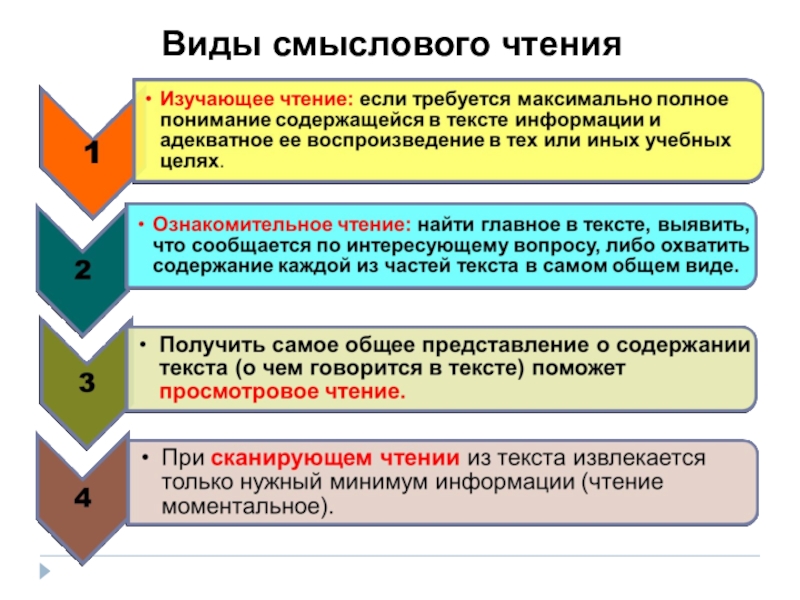 Виды смыслового чтения

1

• Изучающее чтение: если требуется максимально полное понимание содержащейся в тексте информации и адекватное ее воспроизведение в тех или иных учебных целях.

2

• Ознакомительное чтение: найти главное в тексте, выявить, что сообщается по интересующему вопросу, либо охватить содержание каждой из частей текста в самом общем виде.

3

• Получить самое общее представление о содержании текста (о чем говорится в тексте) поможет просмотровое чтение.

4

• При сканирующем чтении из текста извлекается только нужный минимум информации (чтение моментальное).